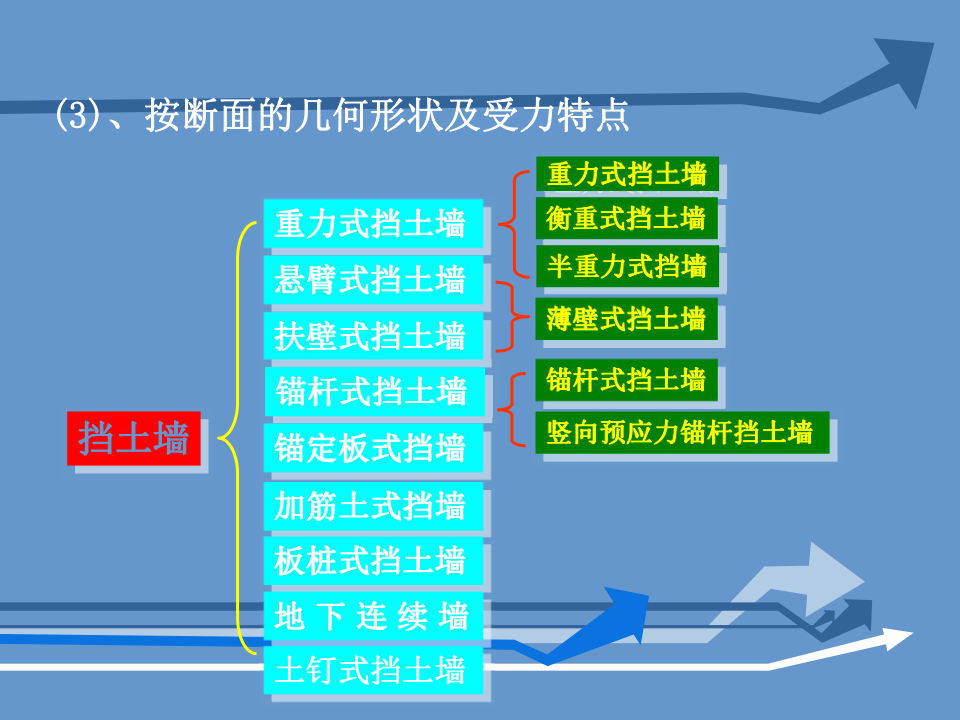 (3)、按断面的几何形状及受力特点

挡土墙

重力式挡土墙
悬臂式挡土墙
扶壁式挡土墙
锚杆式挡土墙
锚定板式挡墙
加筋土式挡墙
板桩式挡土墙
地 下 连 续 墙
土钉式挡土墙

重力式挡土墙
衡重式挡土墙
半重力式挡墙

薄壁式挡土墙

锚杆式挡土墙
竖向预应力锚杆挡土墙